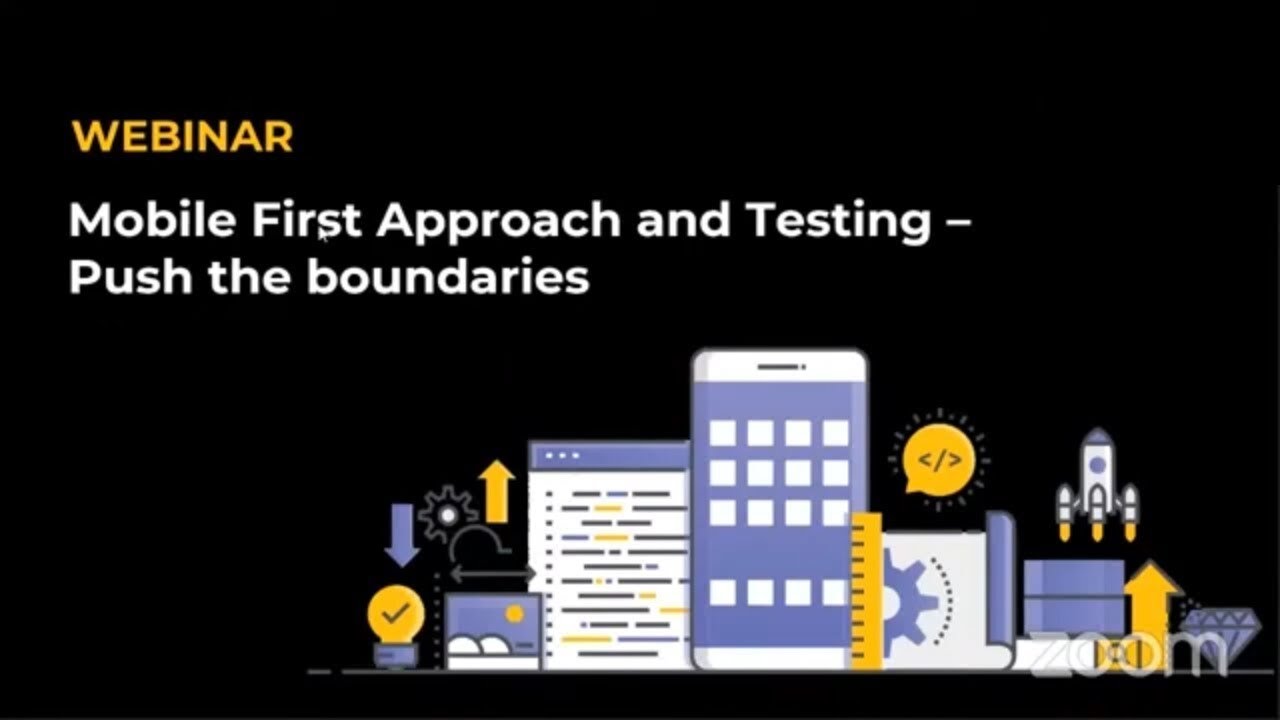 WEBINAR

Mobile First Approach and Testing – Push the boundaries

</>

zoom